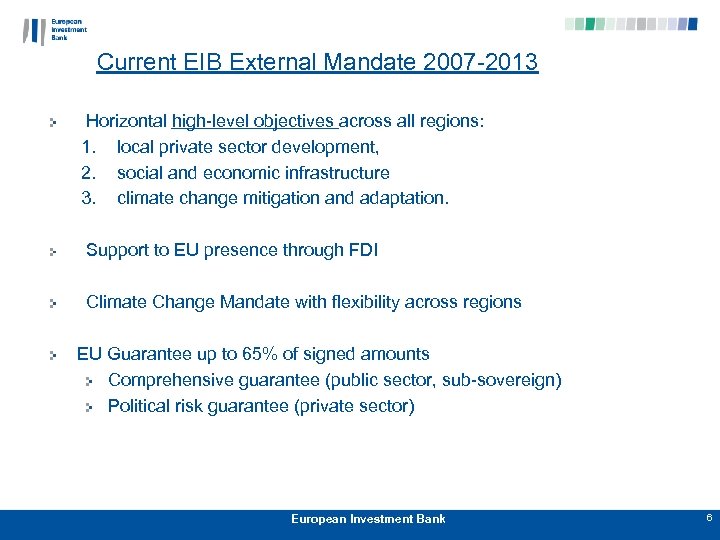 European Investment Bank

Current EIB External Mandate 2007-2013

Horizontal high-level objectives across all regions:
1. local private sector development,
2. social and economic infrastructure
3. climate change mitigation and adaptation.

Support to EU presence through FDI

Climate Change Mandate with flexibility across regions

EU Guarantee up to 65% of signed amounts
Comprehensive guarantee (public sector, sub-sovereign)
Political risk guarantee (private sector)

European Investment Bank 6